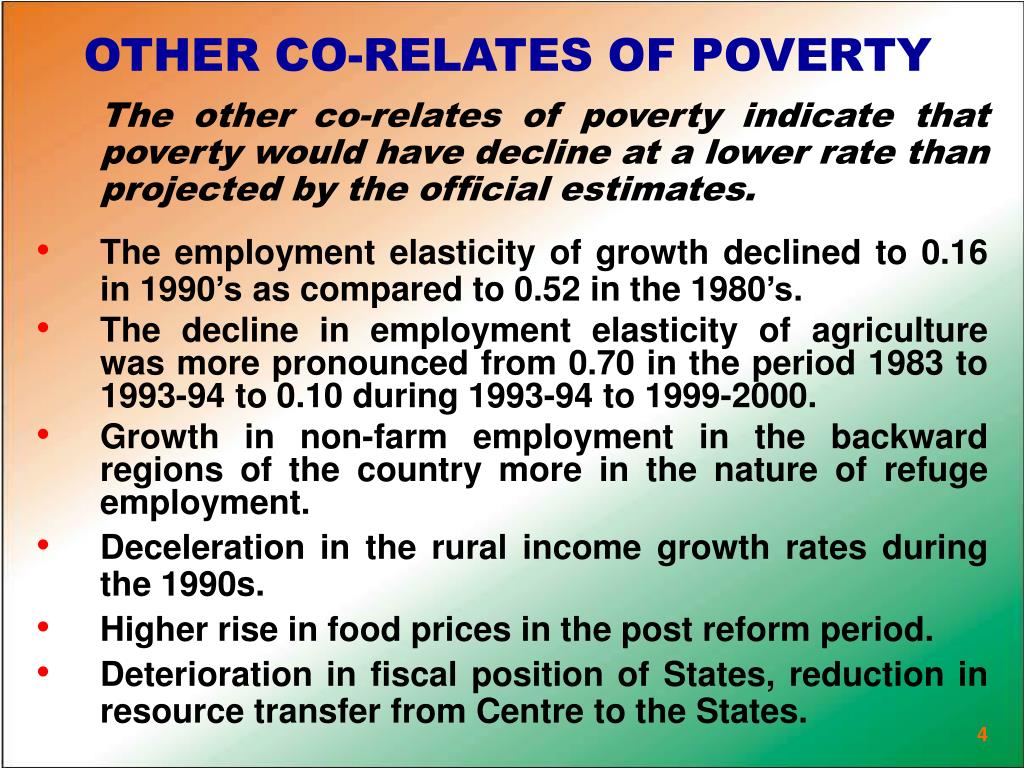 OTHER CO-RELATES OF POVERTY

The other co-relates of poverty indicate that poverty would have decline at a lower rate than projected by the official estimates.

• The employment elasticity of growth declined to 0.16 in 1990’s as compared to 0.52 in the 1980’s.
• The decline in employment elasticity of agriculture was more pronounced from 0.70 in the period 1983 to 1993-94 to 0.10 during 1993-94 to 1999-2000.
• Growth in non-farm employment in the backward regions of the country more in the nature of refuge employment.
• Deceleration in the rural income growth rates during the 1990s.
• Higher rise in food prices in the post reform period.
• Deterioration in fiscal position of States, reduction in resource transfer from Centre to the States.

4